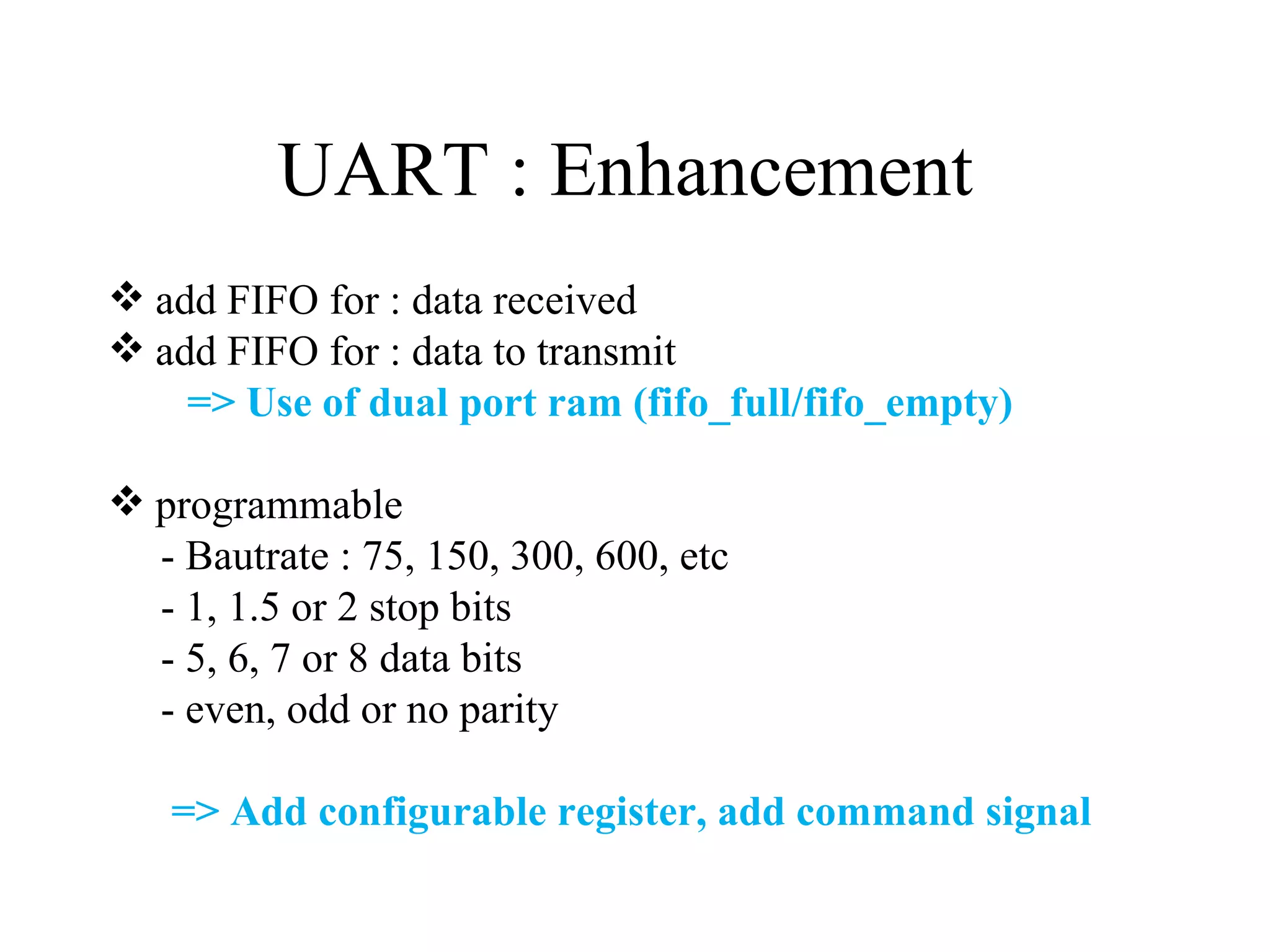 UART : Enhancement

❖ add FIFO for : data received
❖ add FIFO for : data to transmit
=> Use of dual port ram (fifo_full/fifo_empty)

❖ programmable
- Bautrate : 75, 150, 300, 600, etc
- 1, 1.5 or 2 stop bits
- 5, 6, 7 or 8 data bits
- even, odd or no parity

=> Add configurable register, add command signal